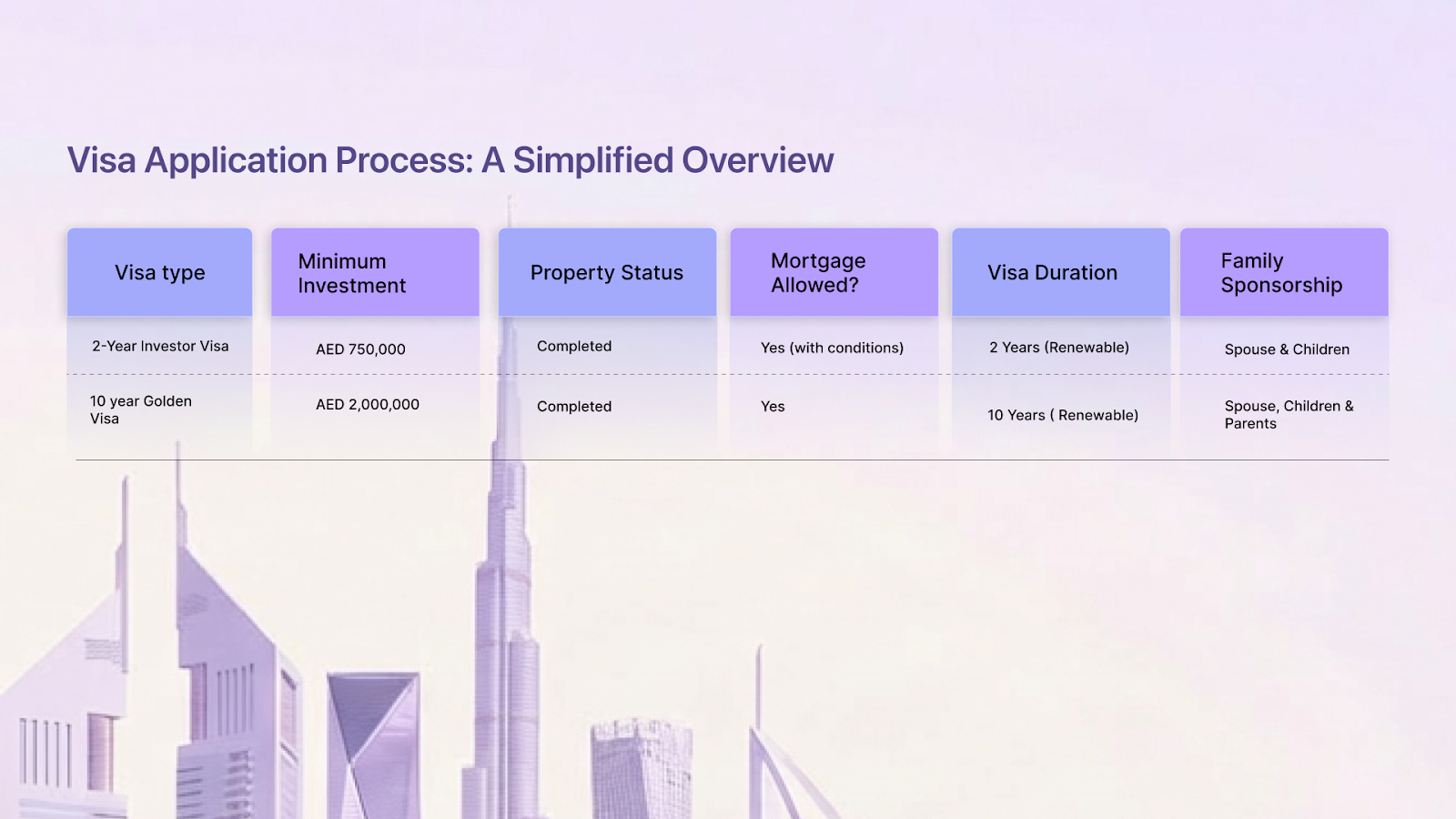 Visa Application Process: A Simplified Overview

| Visa type | Minimum Investment | Property Status | Mortgage Allowed? | Visa Duration | Family Sponsorship |
|---|---|---|---|---|---|
| 2-Year Investor Visa | AED 750,000 | Completed | Yes (with conditions) | 2 Years (Renewable) | Spouse & Children |
| 10 year Golden Visa | AED 2,000,000 | Completed | Yes | 10 Years ( Renewable) | Spouse, Children & Parents |